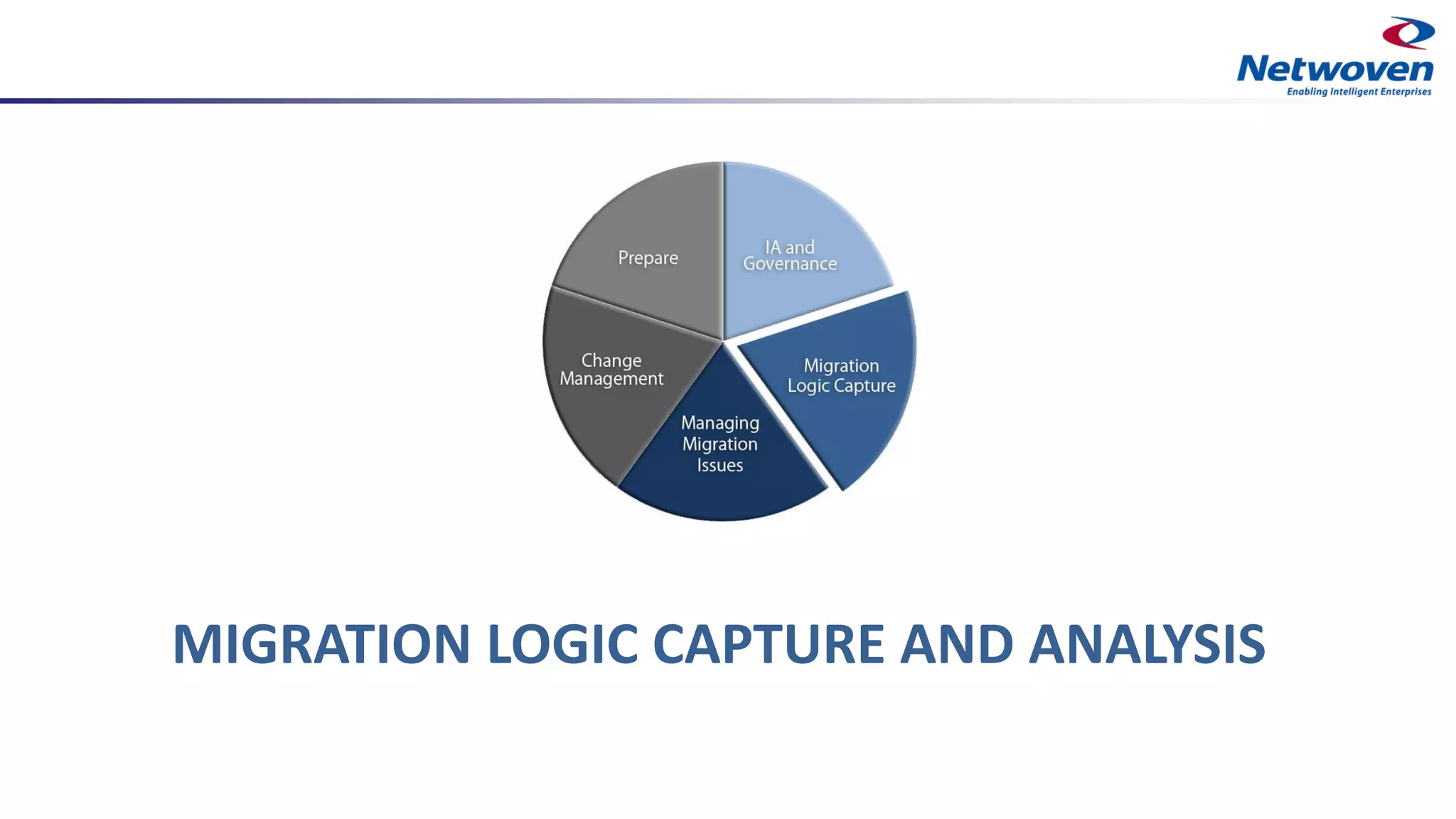 Netwoven
Enabling Intelligent Enterprises

Prepare

IA and Governance

Migration Logic Capture

Managing Migration Issues

Change Management

MIGRATION LOGIC CAPTURE AND ANALYSIS